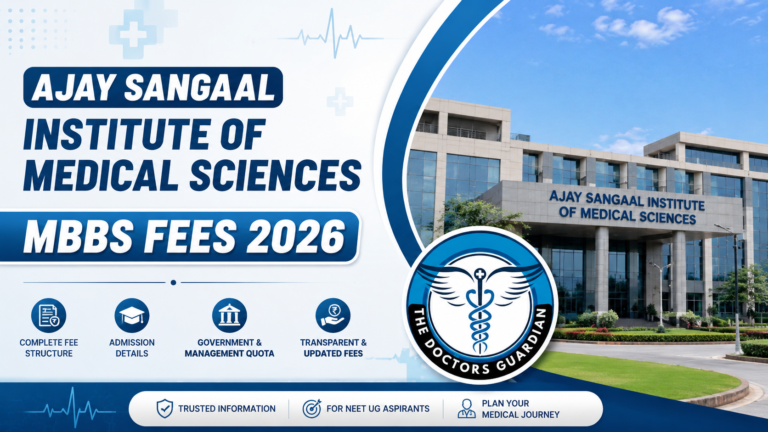 AJAY SANGAAL
INSTITUTE OF MEDICAL SCIENCES
MBBS FEES 2026

COMPLETE FEE STRUCTURE
ADMISSION DETAILS
GOVERNMENT & MANAGEMENT QUOTA
TRANSPARENT & UPDATED FEES

AJAY SANGAAL INSTITUTE OF MEDICAL SCIENCES

THE DOCTORS GUARDIAN

TRUSTED INFORMATION
FOR NEET UG ASPIRANTS
PLAN YOUR MEDICAL JOURNEY